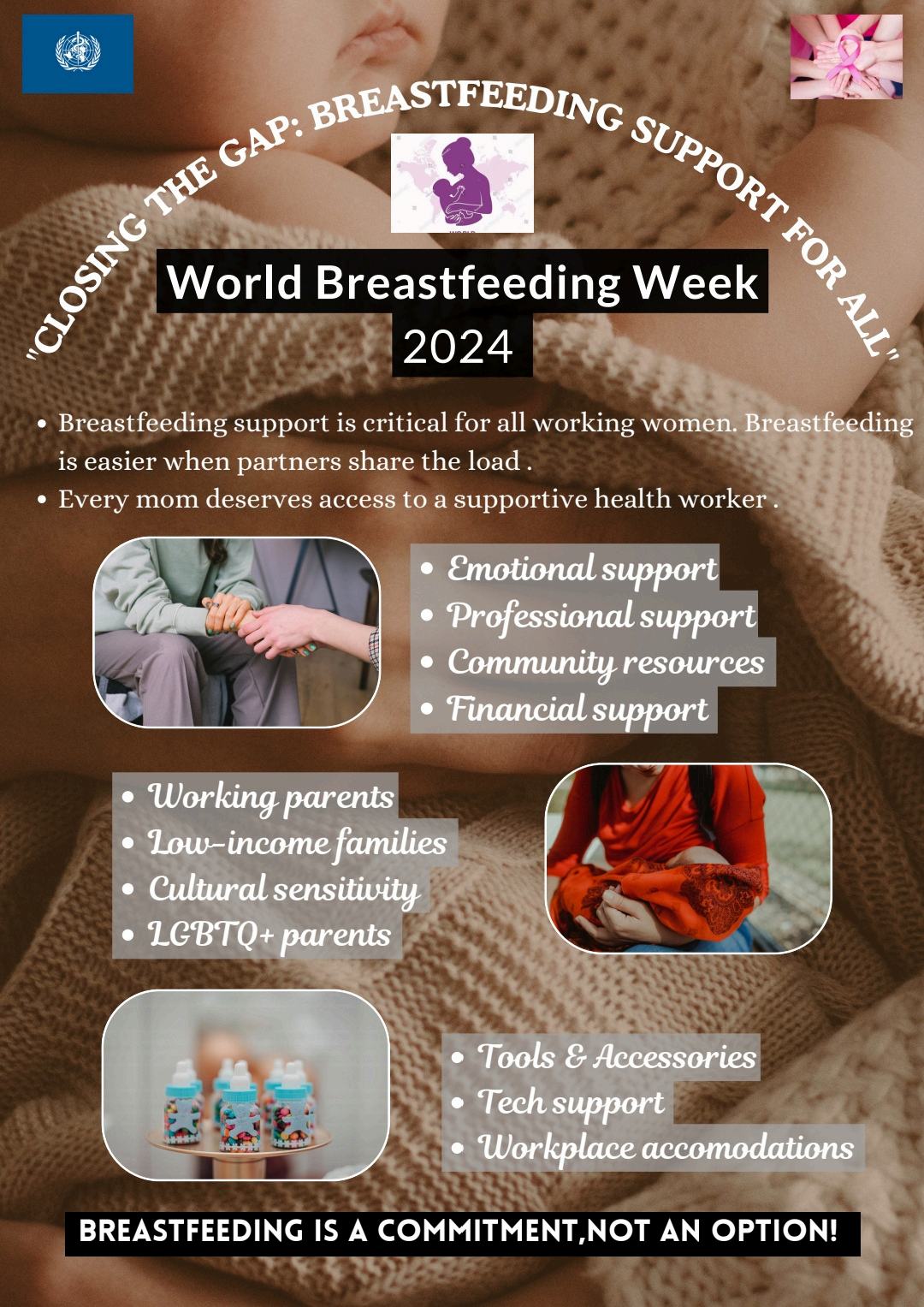 "CLOSING THE GAP: BREASTFEEDING SUPPORT FOR ALL"

World Breastfeeding Week
2024

• Breastfeeding support is critical for all working women. Breastfeeding is easier when partners share the load .
• Every mom deserves access to a supportive health worker .

• Emotional support
• Professional support
• Community resources
• Financial support

• Working parents
• Low-income families
• Cultural sensitivity
• LGBTQ+ parents

• Tools & Accessories
• Tech support
• Workplace accomodations

BREASTFEEDING IS A COMMITMENT,NOT AN OPTION!